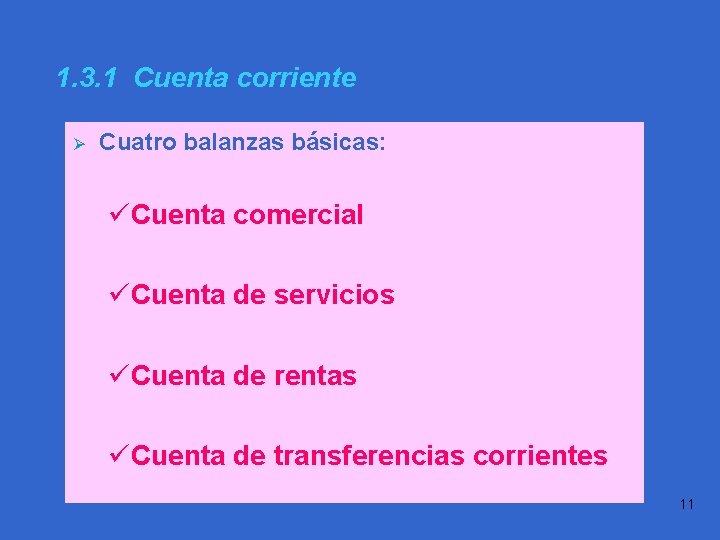 1.3.1 Cuenta corriente

➢ Cuatro balanzas básicas:

✓Cuenta comercial

✓Cuenta de servicios

✓Cuenta de rentas

✓Cuenta de transferencias corrientes

11